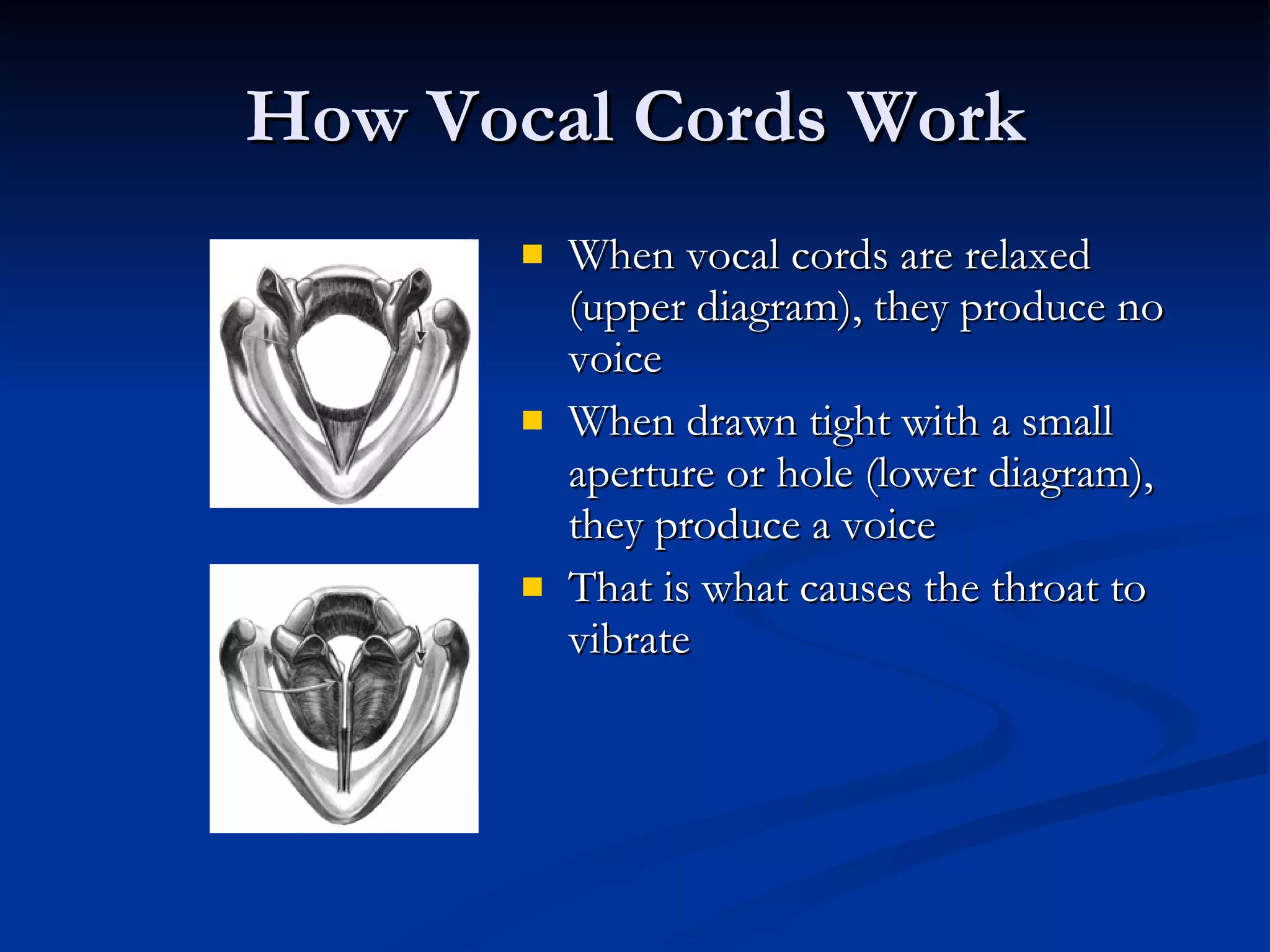 How Vocal Cords Work

- When vocal cords are relaxed (upper diagram), they produce no voice
- When drawn tight with a small aperture or hole (lower diagram), they produce a voice
- That is what causes the throat to vibrate